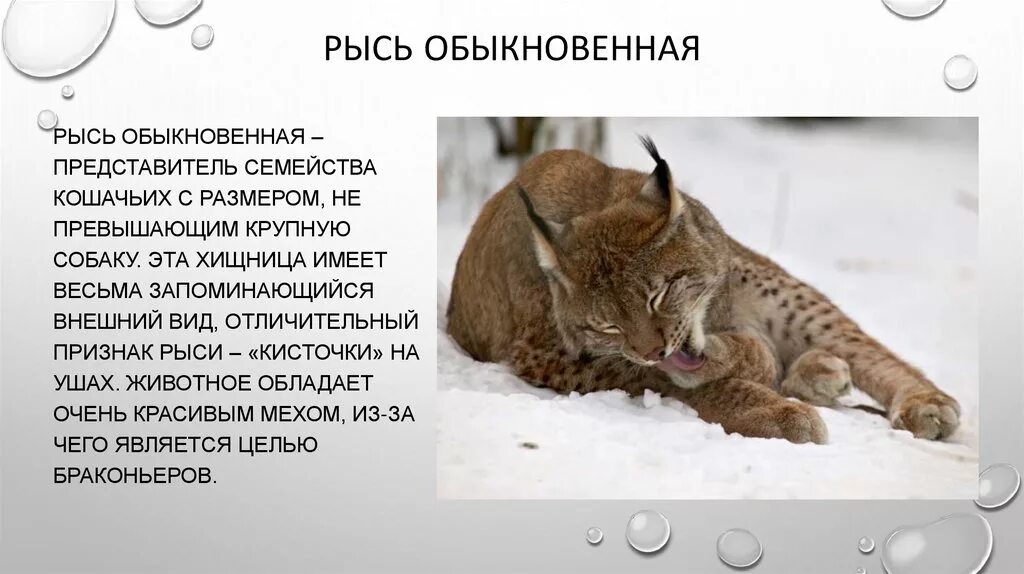 РЫСЬ ОБЫКНОВЕННАЯ

РЫСЬ ОБЫКНОВЕННАЯ – ПРЕДСТАВИТЕЛЬ СЕМЕЙСТВА КОШАЧЬИХ С РАЗМЕРОМ, НЕ ПРЕВЫШАЮЩИМ КРУПНУЮ СОБАКУ. ЭТА ХИЩНИЦА ИМЕЕТ ВЕСЬМА ЗАПОМИНАЮЩИЙСЯ ВНЕШНИЙ ВИД, ОТЛИЧИТЕЛЬНЫЙ ПРИЗНАК РЫСИ – «КИСТОЧКИ» НА УШАХ. ЖИВОТНОЕ ОБЛАДАЕТ ОЧЕНЬ КРАСИВЫМ МЕХОМ, ИЗ-ЗА ЧЕГО ЯВЛЯЕТСЯ ЦЕЛЬЮ БРАКОНЬЕРОВ.